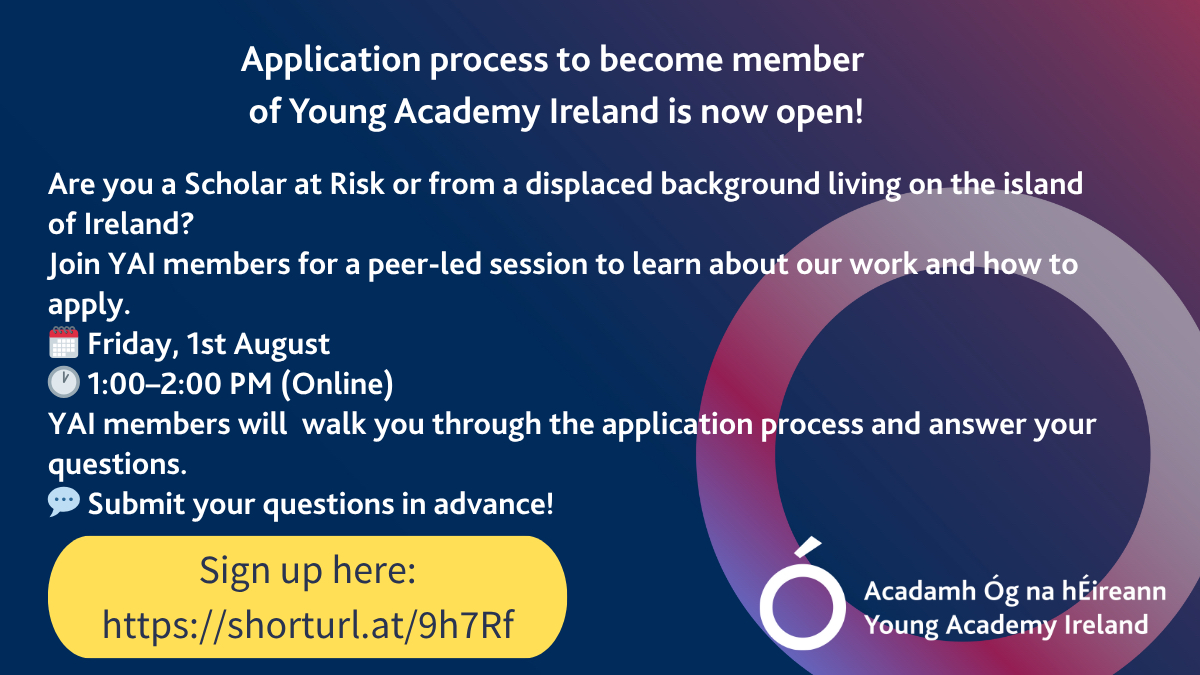 Application process to become member of Young Academy Ireland is now open!

Are you a Scholar at Risk or from a displaced background living on the island of Ireland?
Join YAI members for a peer-led session to learn about our work and how to apply.
🗓️ Friday, 1st August
🕐 1:00–2:00 PM (Online)
YAI members will  walk you through the application process and answer your questions.
💬 Submit your questions in advance!

Sign up here: https://shorturl.at/9h7Rf

Ó
Acadamh Óg na hÉireann
Young Academy Ireland